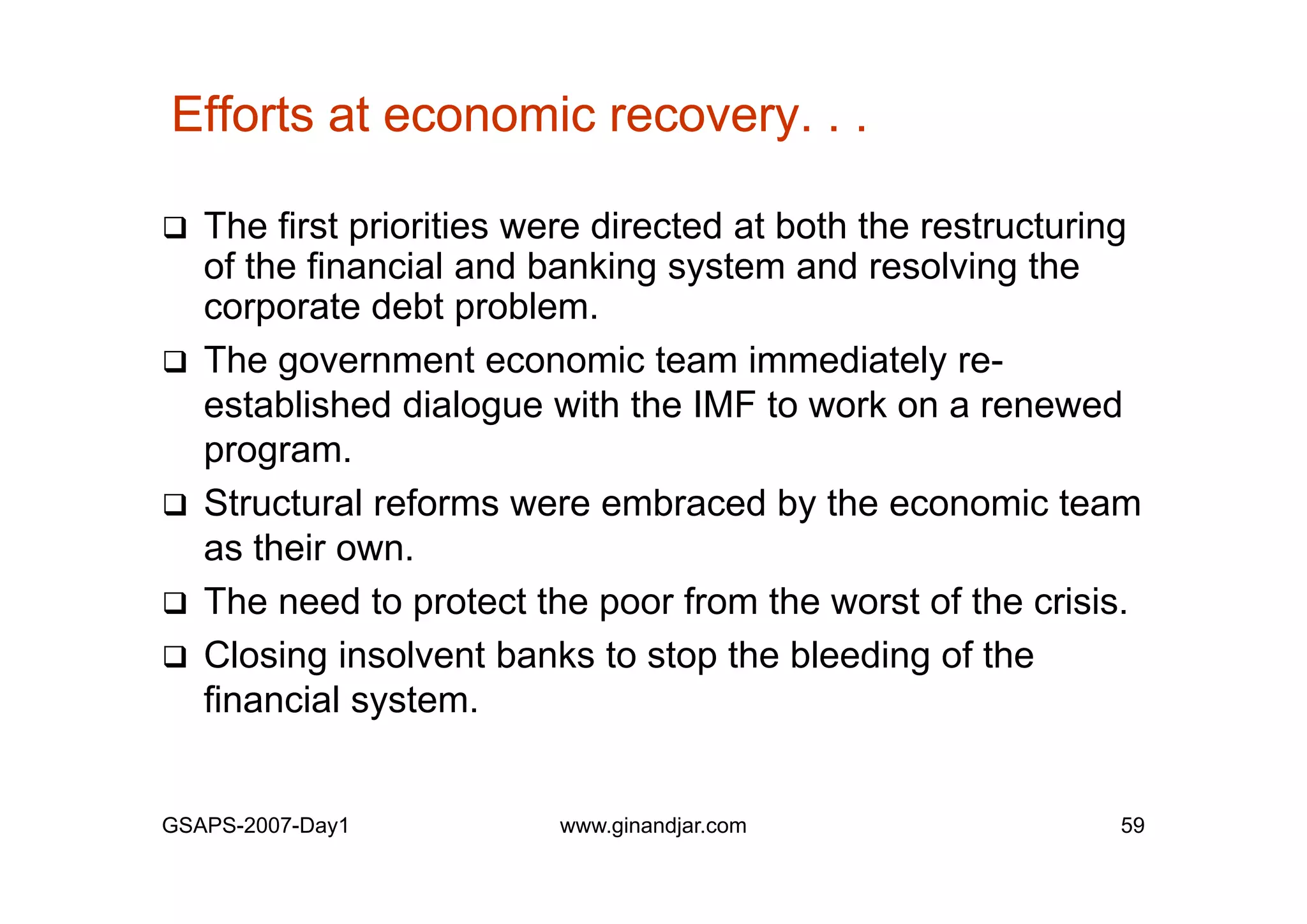 Efforts at economic recovery. . .

❑ The first priorities were directed at both the restructuring of the financial and banking system and resolving the corporate debt problem.

❑ The government economic team immediately re-established dialogue with the IMF to work on a renewed program.

❑ Structural reforms were embraced by the economic team as their own.

❑ The need to protect the poor from the worst of the crisis.

❑ Closing insolvent banks to stop the bleeding of the financial system.

GSAPS-2007-Day1 www.ginandjar.com 59